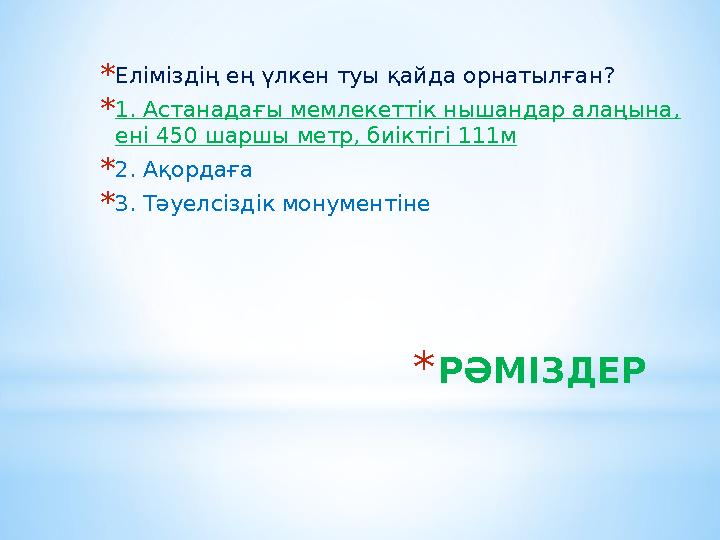 *Еліміздің ең үлкен туы қайда орнатылған?

*1. Астанадағы мемлекеттік нышандар алаңына, ені 450 шаршы метр, биіктігі 111м

*2. Ақордаға

*3. Тәуелсіздік монументіне

*РӘМІЗДЕР